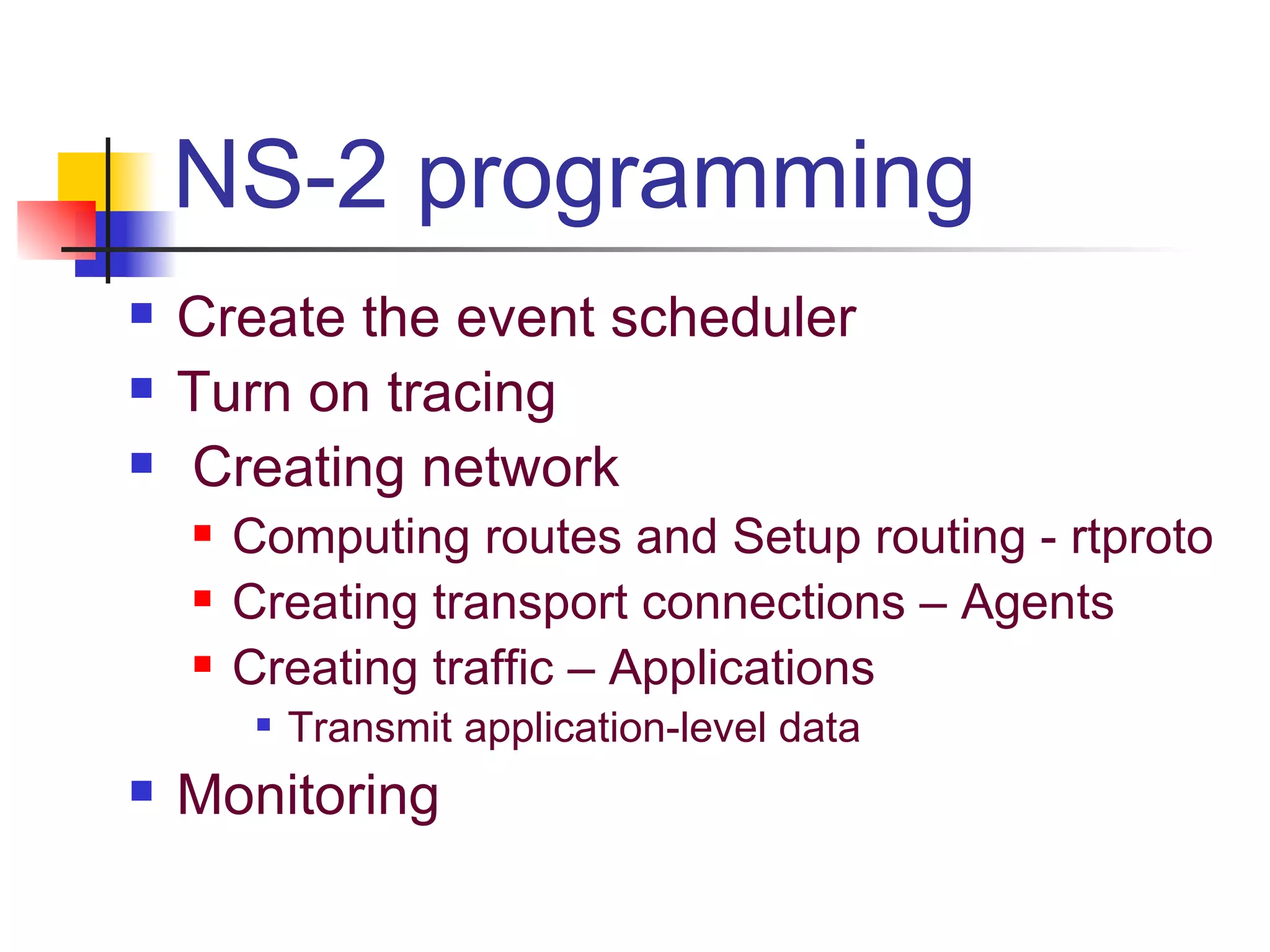 NS-2 programming

- Create the event scheduler
- Turn on tracing
- Creating network
  - Computing routes and Setup routing - rtproto
  - Creating transport connections – Agents
  - Creating traffic – Applications
    - Transmit application-level data
- Monitoring